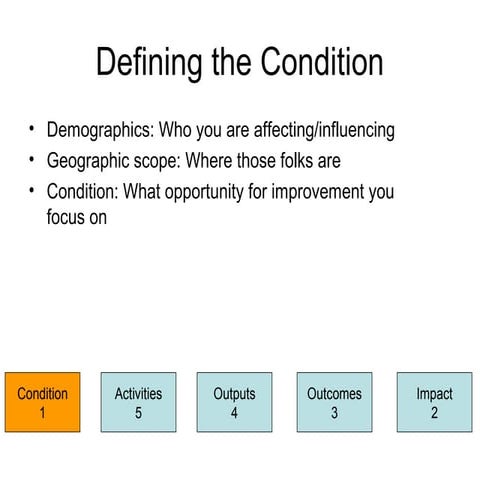 Defining the Condition

• Demographics: Who you are affecting/influencing
• Geographic scope: Where those folks are
• Condition: What opportunity for improvement you focus on

Condition
1

Activities
5

Outputs
4

Outcomes
3

Impact
2